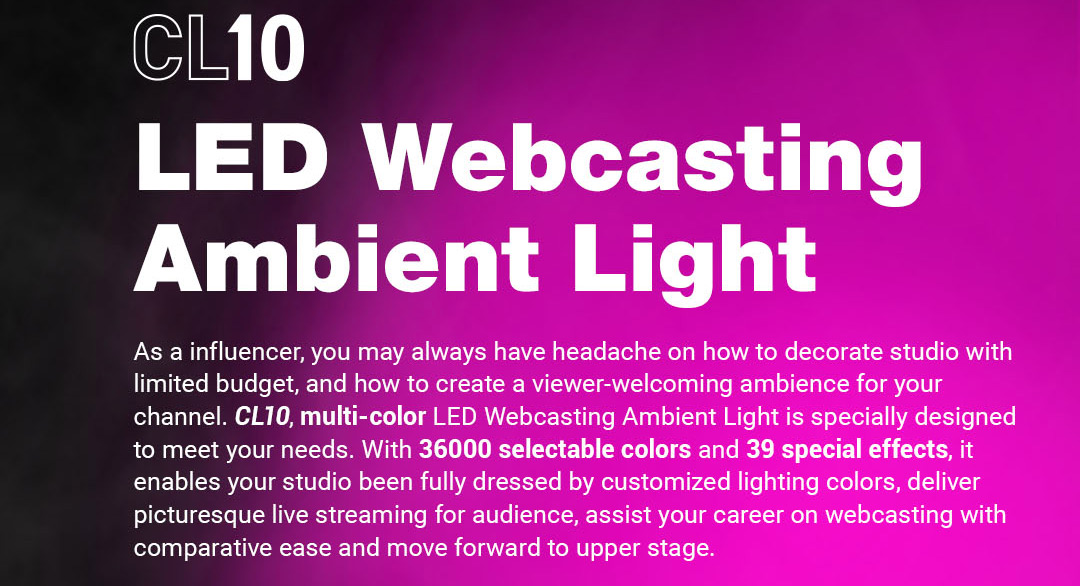 CL10

LED Webcasting Ambient Light

As a influencer, you may always have headache on how to decorate studio with limited budget, and how to create a viewer-welcoming ambience for your channel. CL10, multi-color LED Webcasting Ambient Light is specially designed to meet your needs. With 36000 selectable colors and 39 special effects, it enables your studio been fully dressed by customized lighting colors, deliver picturesque live streaming for audience, assist your career on webcasting with comparative ease and move forward to upper stage.